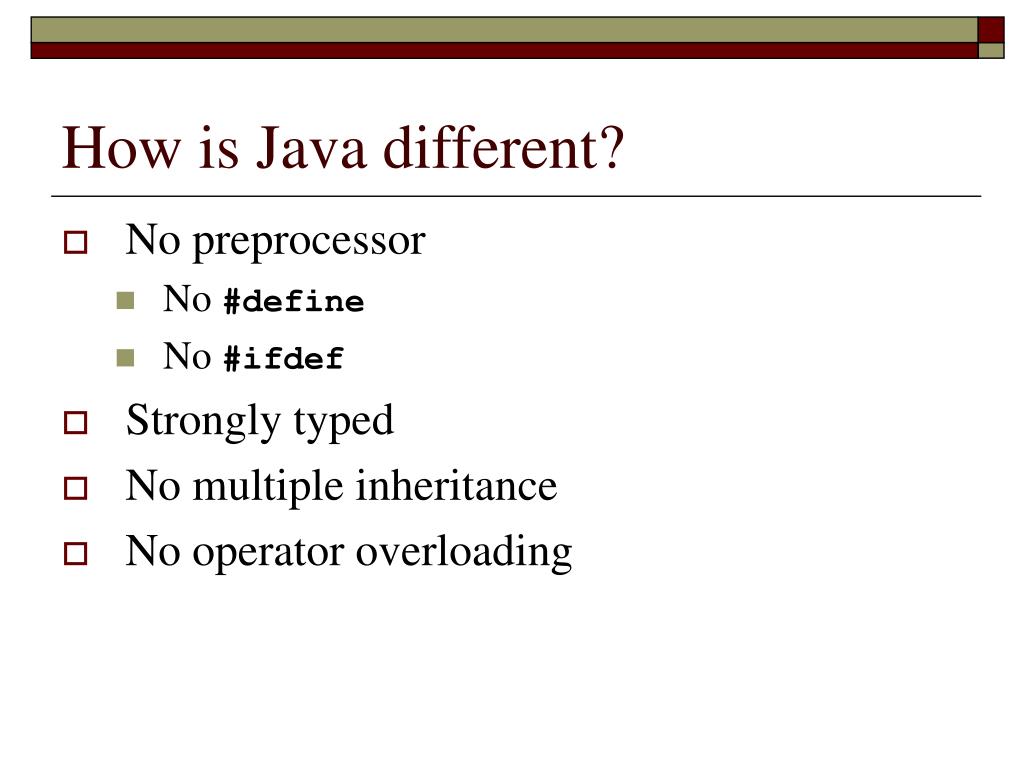 How is Java different?

No preprocessor

No #define

No #ifdef

Strongly typed

No multiple inheritance

No operator overloading